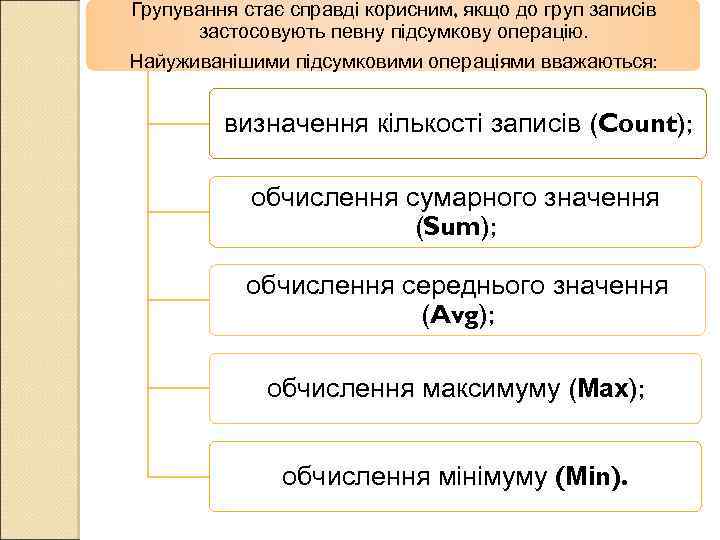 Групування стає справді корисним, якщо до груп записів застосовують певну підсумкову операцію.

Найуживанішими підсумковими операціями вважаються:

визначення кількості записів (Count);

обчислення сумарного значення (Sum);

обчислення середнього значення (Avg);

обчислення максимуму (Max);

обчислення мінімуму (Min).